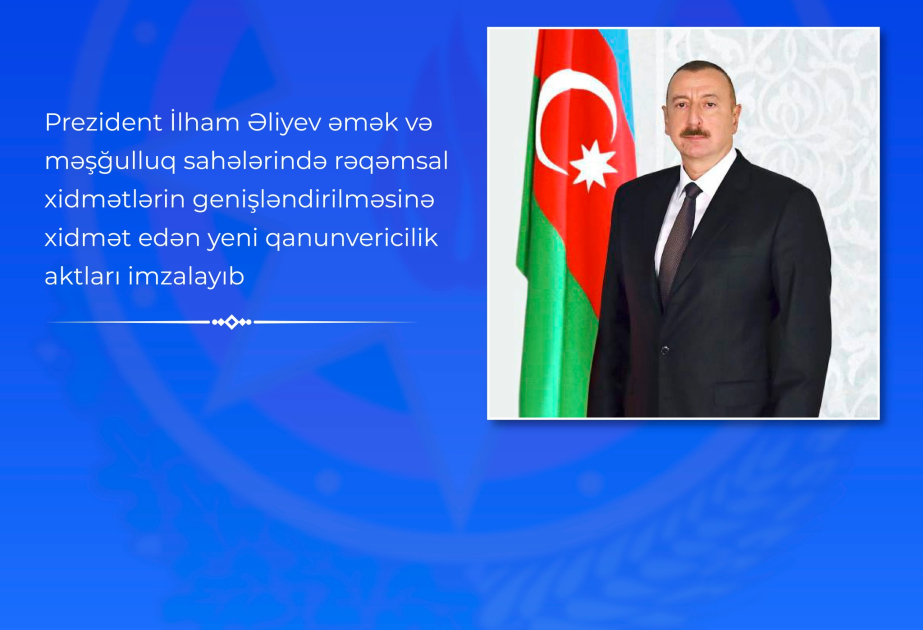 Prezident İlham Əliyev əmək və məşğulluq sahələrində rəqəmsal xidmətlərin genişləndirilməsinə xidmət edən yeni qanunvericilik aktları imzalayıb